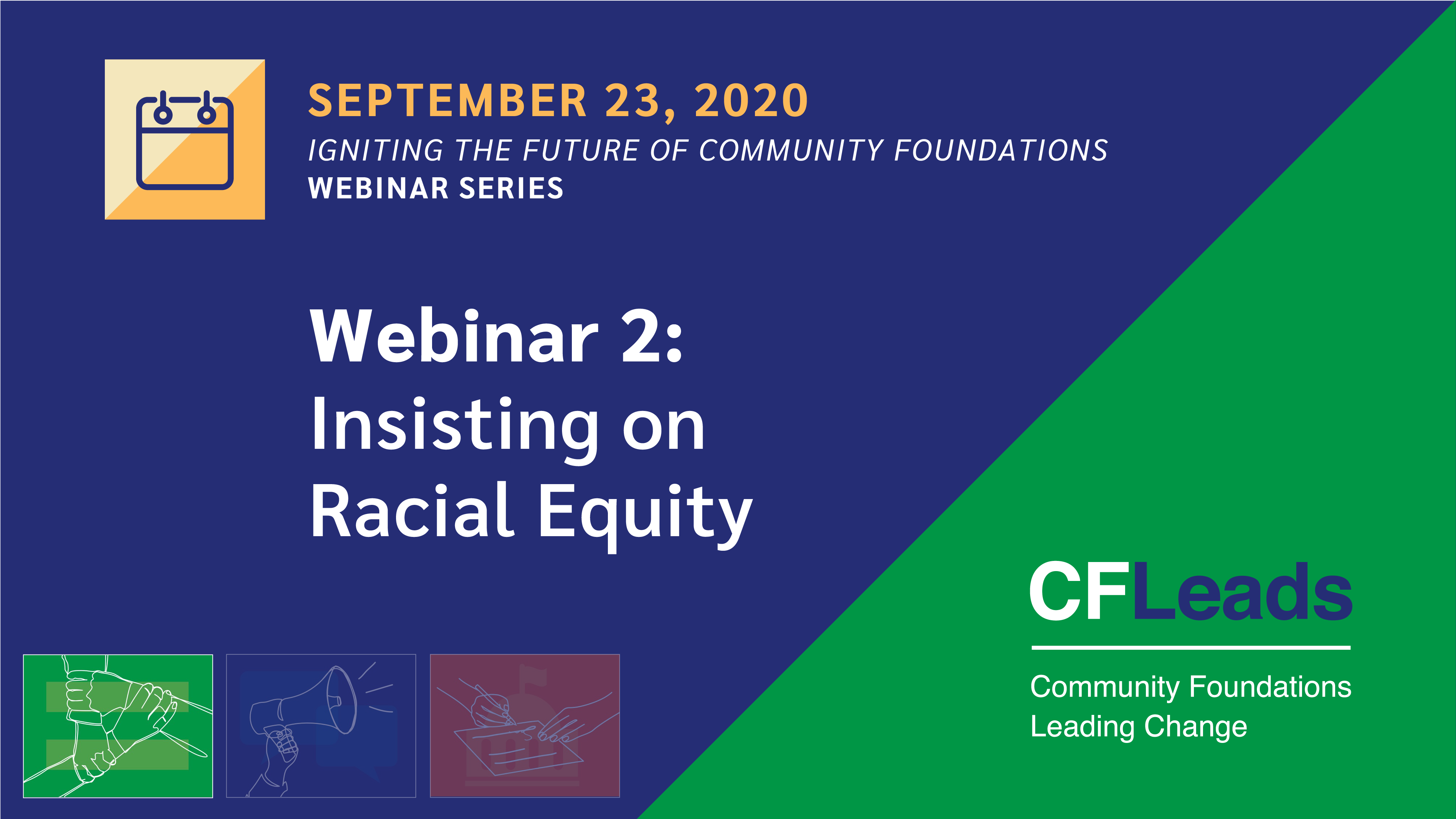 SEPTEMBER 23, 2020
IGNITING THE FUTURE OF COMMUNITY FOUNDATIONS
WEBINAR SERIES

Webinar 2:
Insisting on Racial Equity

CFLeads

Community Foundations Leading Change